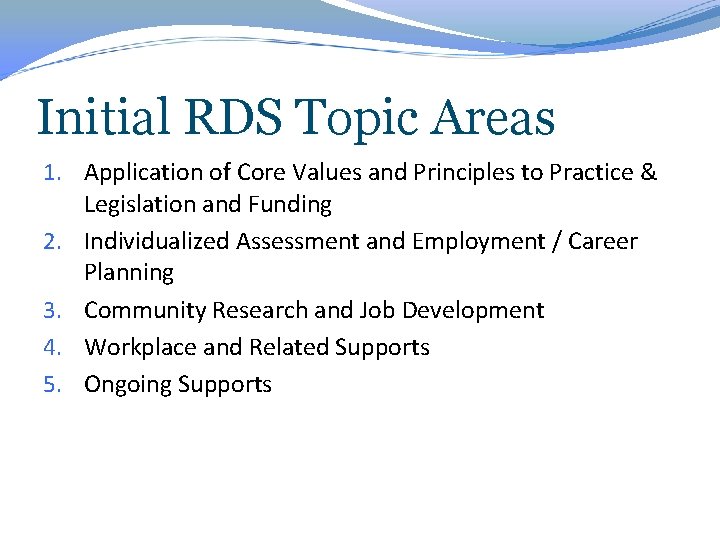 Initial RDS Topic Areas

1. Application of Core Values and Principles to Practice & Legislation and Funding
2. Individualized Assessment and Employment / Career Planning
3. Community Research and Job Development
4. Workplace and Related Supports
5. Ongoing Supports